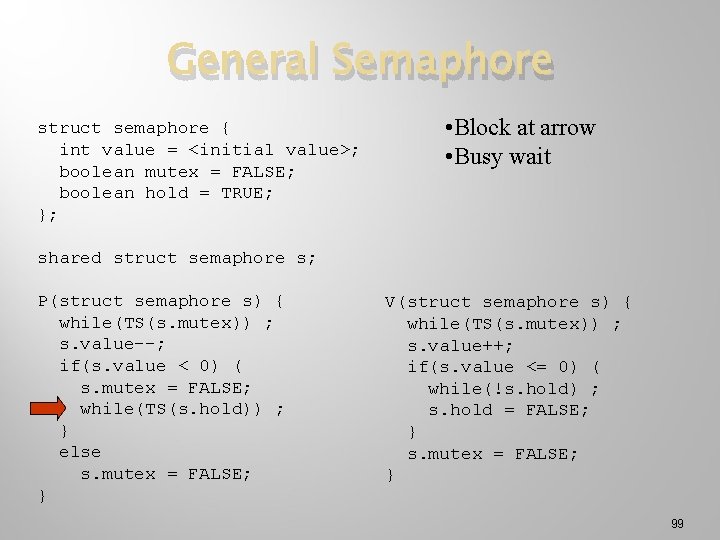 General Semaphore

struct semaphore {
  int value = <initial value>;
  boolean mutex = FALSE;
  boolean hold = TRUE;
};

shared struct semaphore s;

P(struct semaphore s) {
  while(TS(s.mutex)) ;
  s.value--;
  if(s.value < 0) (
    s.mutex = FALSE;
    while(TS(s.hold)) ;
  }
  else
    s.mutex = FALSE;
}

• Block at arrow
• Busy wait

V(struct semaphore s) {
  while(TS(s.mutex)) ;
  s.value++;
  if(s.value <= 0) (
    while(!s.hold) ;
    s.hold = FALSE;
  }
  s.mutex = FALSE;
}

99